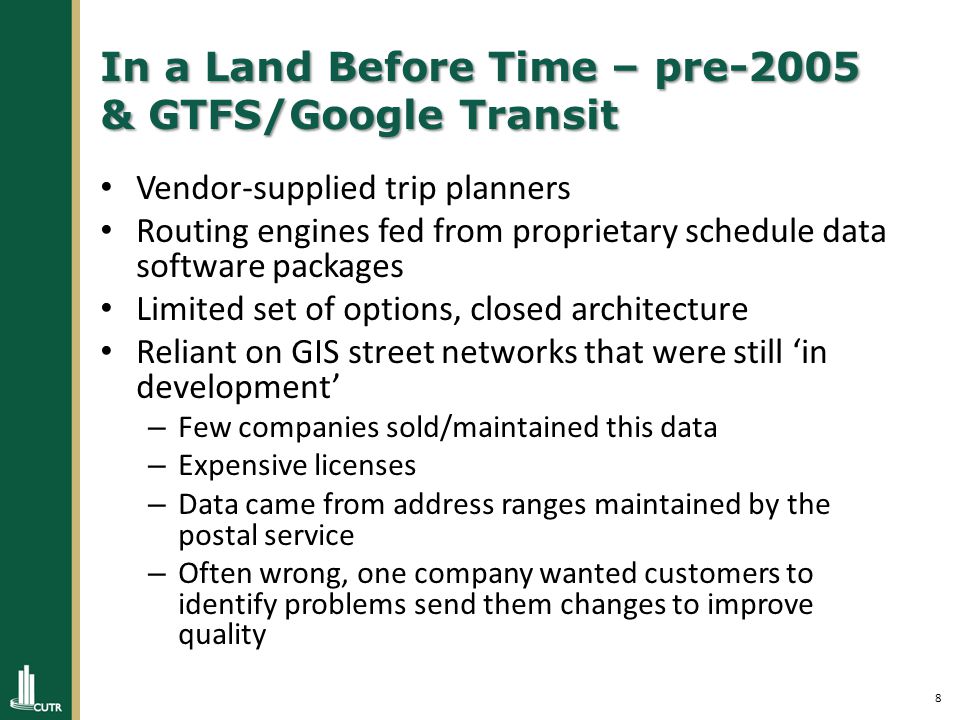 In a Land Before Time – pre-2005 & GTFS/Google Transit

• Vendor-supplied trip planners
• Routing engines fed from proprietary schedule data software packages
• Limited set of options, closed architecture
• Reliant on GIS street networks that were still ‘in development’
– Few companies sold/maintained this data
– Expensive licenses
– Data came from address ranges maintained by the postal service
– Often wrong, one company wanted customers to identify problems send them changes to improve quality

CUTR

8